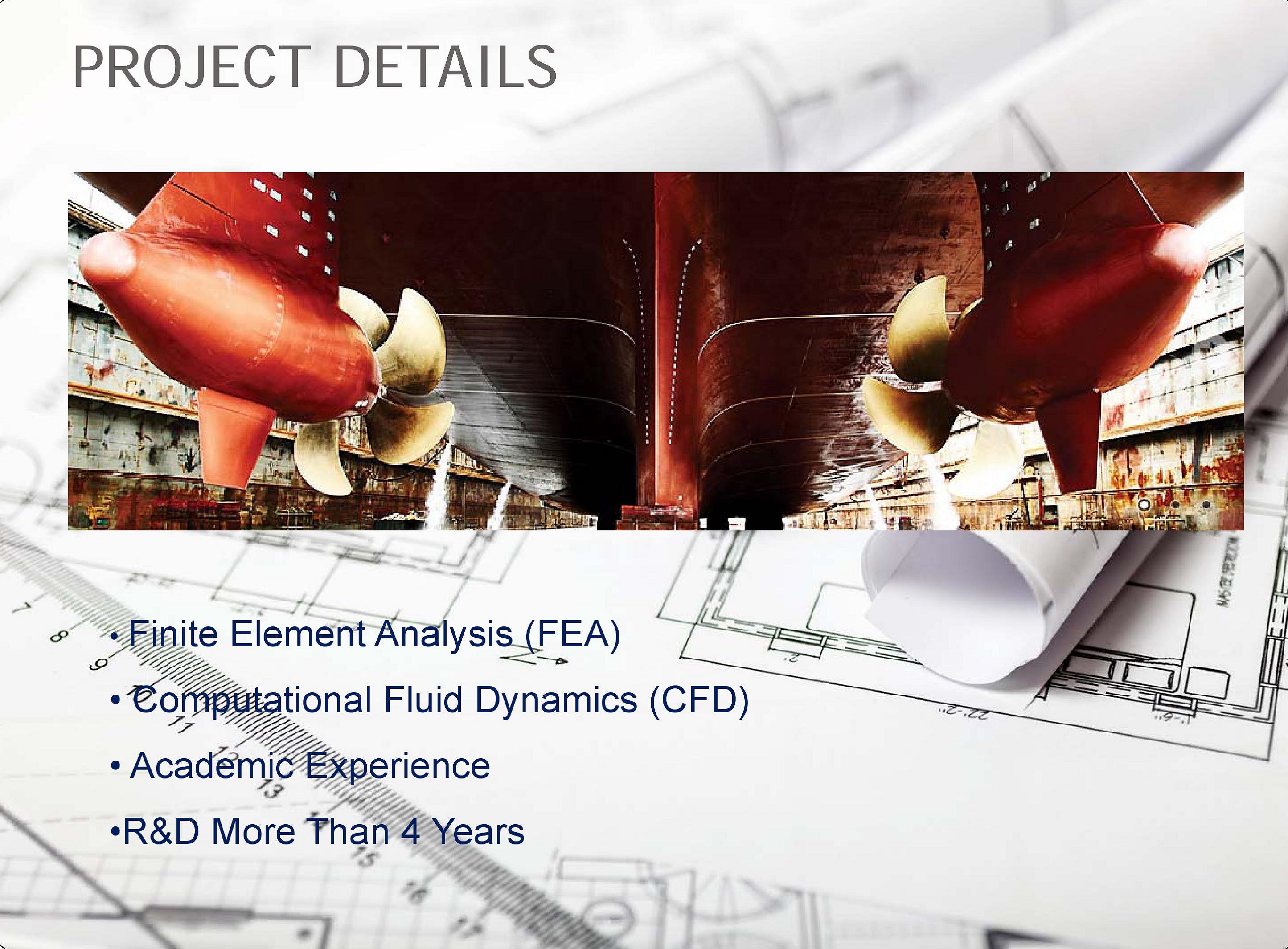 PROJECT DETAILS

• Finite Element Analysis (FEA)

• Computational Fluid Dynamics (CFD)

• Academic Experience

•R&D More Than 4 Years